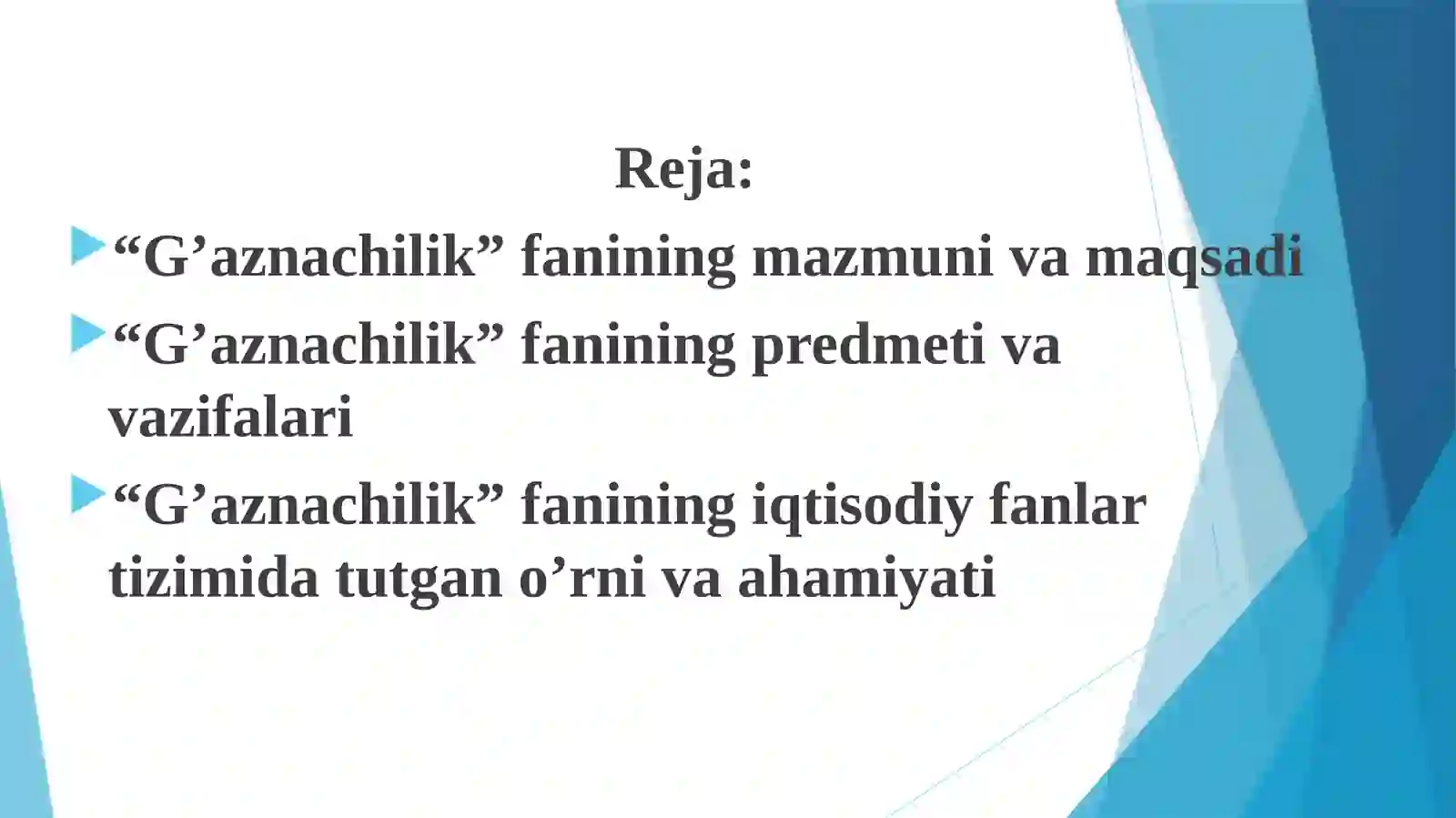 Reja:

“G’aznachilik” fanining mazmuni va maqsadi

“G’aznachilik” fanining predmeti va vazifalari

“G’aznachilik” fanining iqtisodiy fanlar tizimida tutgan o’rni va ahamiyati